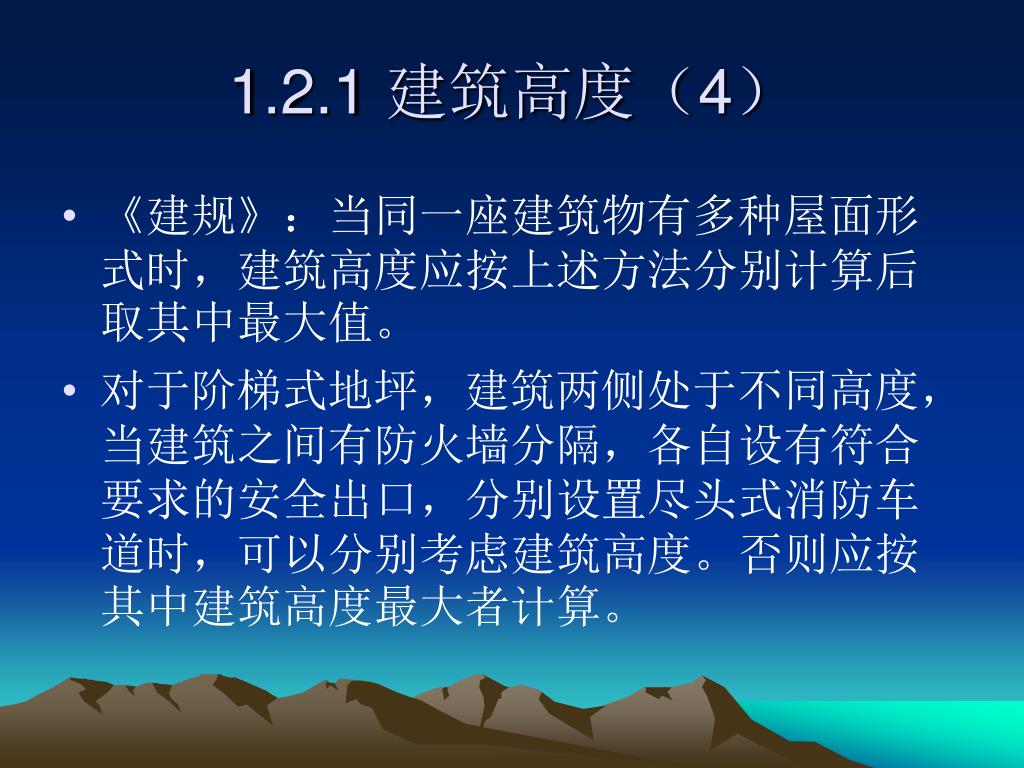 1.2.1 建筑高度（4）

• 《建规》：当同一座建筑物有多种屋面形式时，建筑高度应按上述方法分别计算后取其中最大值。

• 对于阶梯式地坪，建筑两侧处于不同高度，当建筑之间有防火墙分隔，各自设有符合要求的安全出口，分别设置尽头式消防车道时，可以分别考虑建筑高度。否则应按其中建筑高度最大者计算。